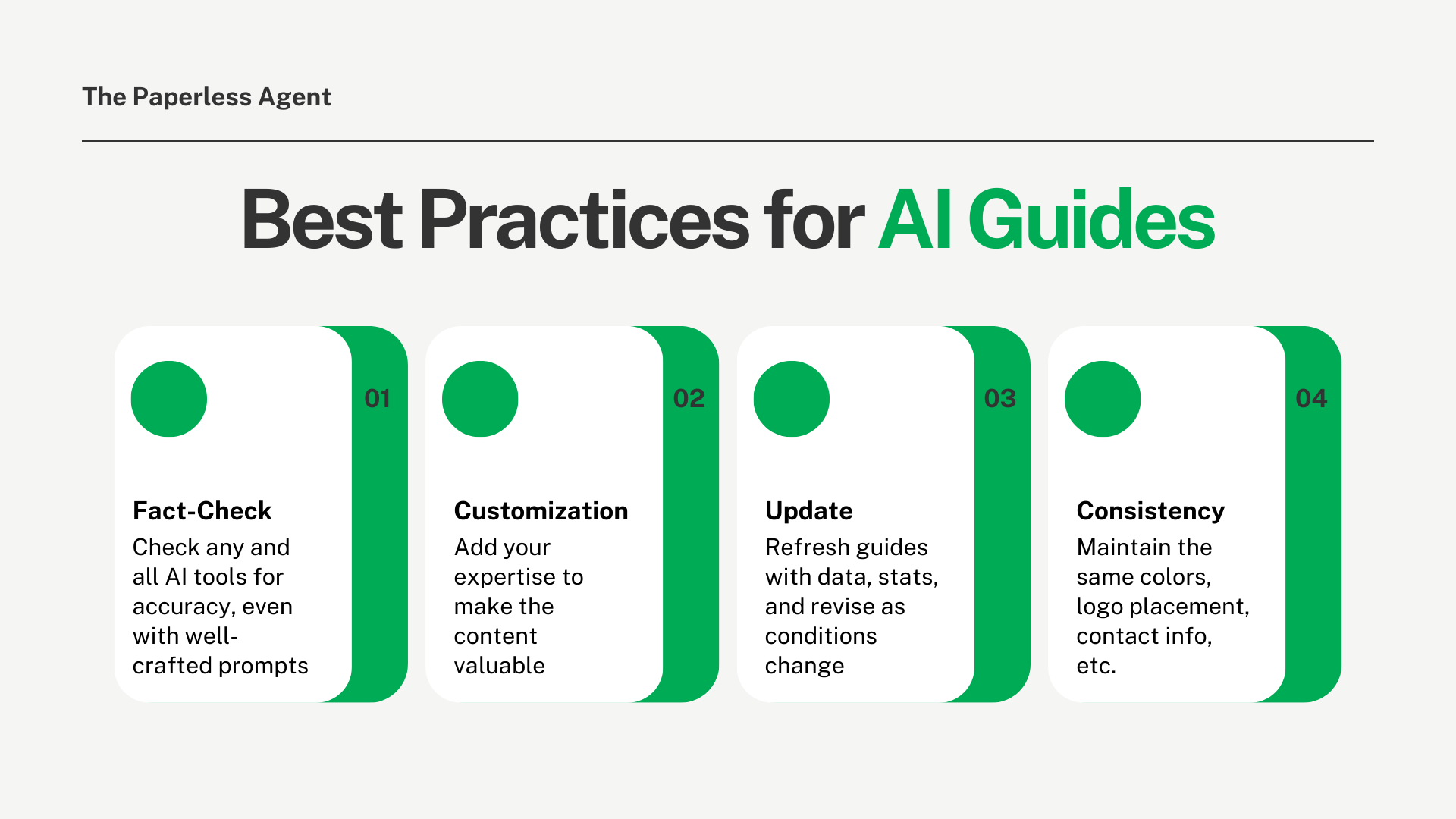 The Paperless Agent

Best Practices for AI Guides

01

Fact-Check
Check any and all AI tools for accuracy, even with well-crafted prompts

02

Customization
Add your expertise to make the content valuable

03

Update
Refresh guides with data, stats, and revise as conditions change

04

Consistency
Maintain the same colors, logo placement, contact info, etc.